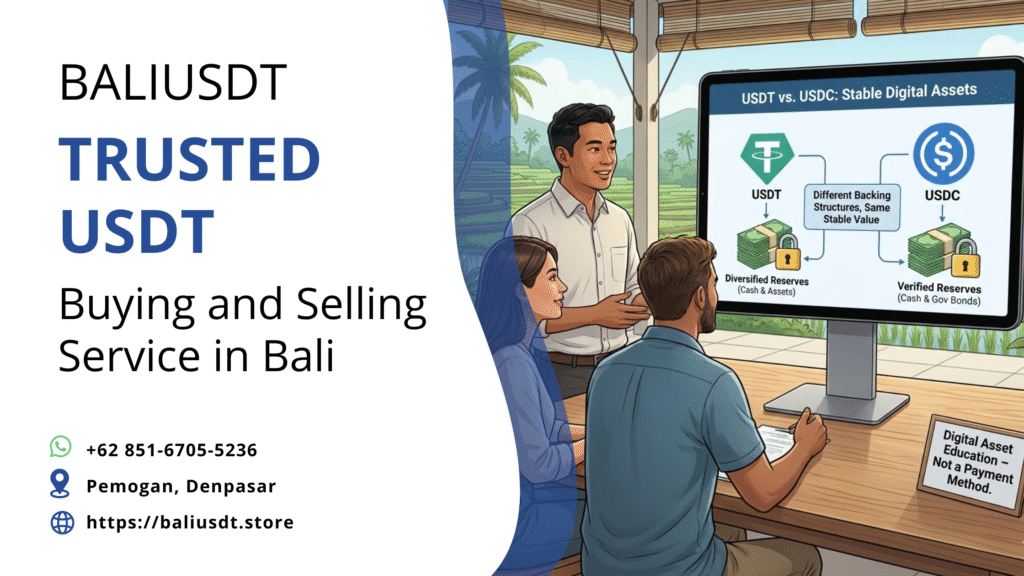 BALIUSDT

TRUSTED USDT

Buying and Selling Service in Bali

+62 851-6705-5236

Pemogan, Denpasar

https://baliusdt.store

USDT vs. USDC: Stable Digital Assets

USDT

Different Backing Structures, Same Stable Value

USDC

Diversified Reserves (Cash & Assets)

Verified Reserves (Cash & Gov Bonds)

Digital Asset Education – Not a Payment Method.